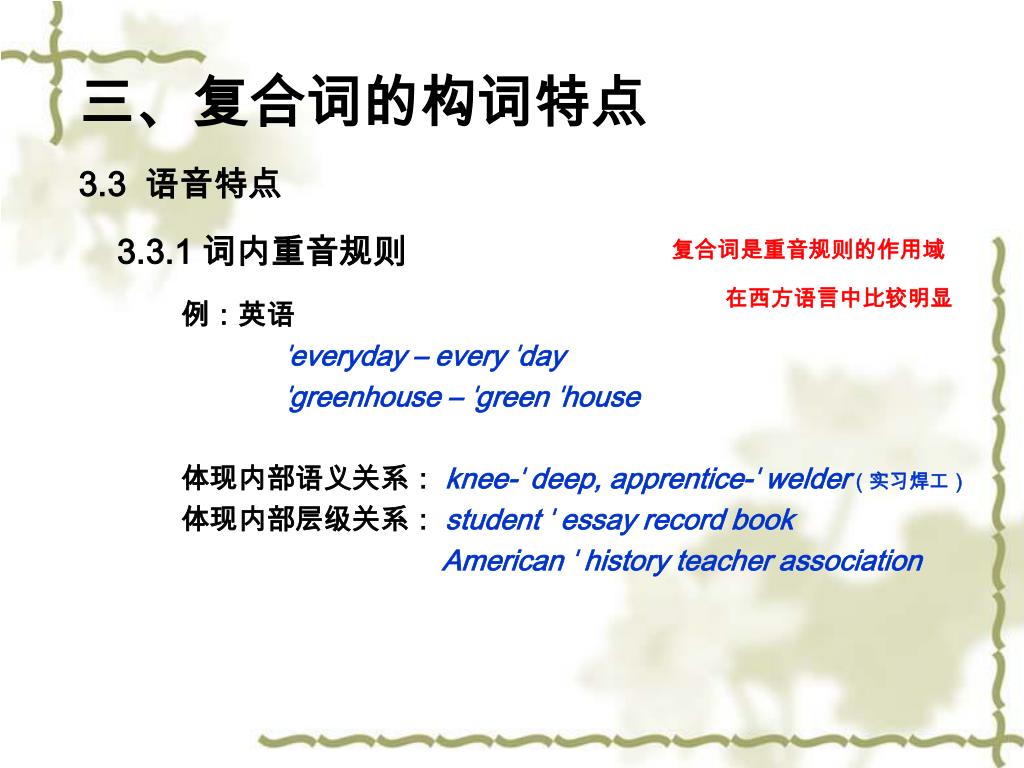 三、复合词的构词特点

3.3 语音特点

3.3.1 词内重音规则

复合词是重音规则的作用域

在西方语言中比较明显

例：英语

'everyday – every 'day

'greenhouse – 'green 'house

体现内部语义关系： knee-' deep, apprentice-' welder（实习焊工）

体现内部层级关系： student ' essay record book

American ' history teacher association